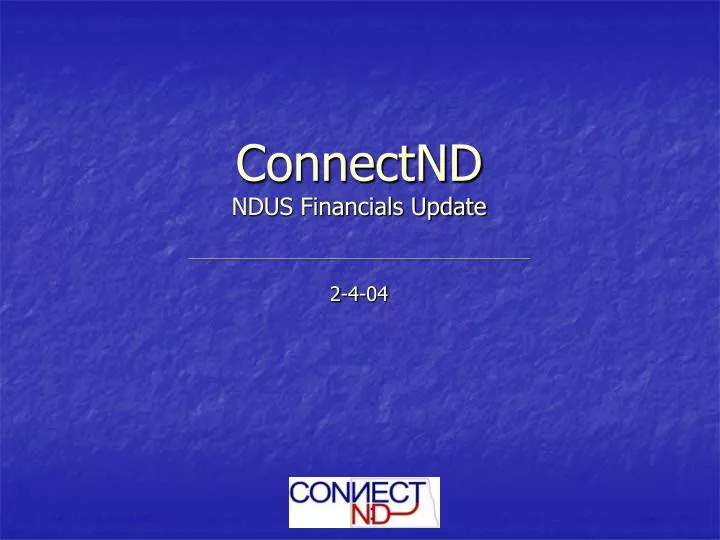 ConnectND
NDUS Financials Update

2-4-04

CONNECT
ND